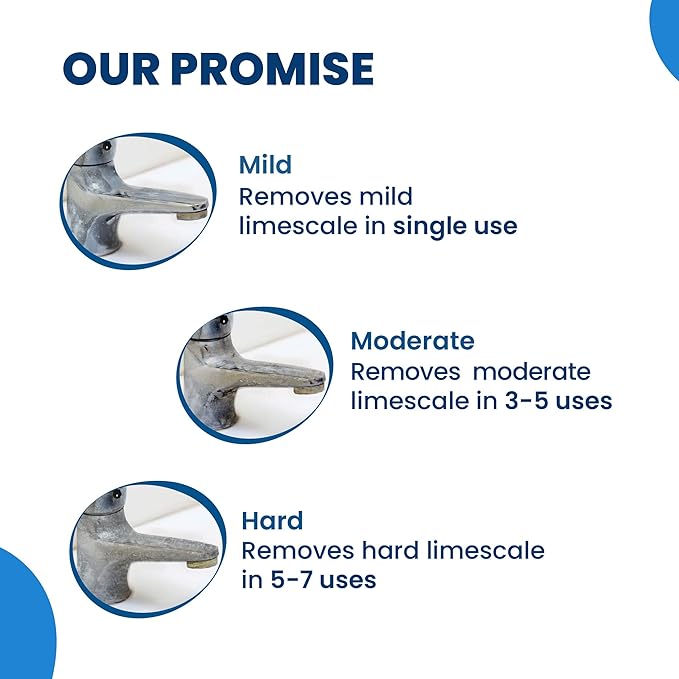 OUR PROMISE

Mild
Removes mild limescale in single use

Moderate
Removes  moderate limescale in 3-5 uses

Hard
Removes hard limescale in 5-7 uses